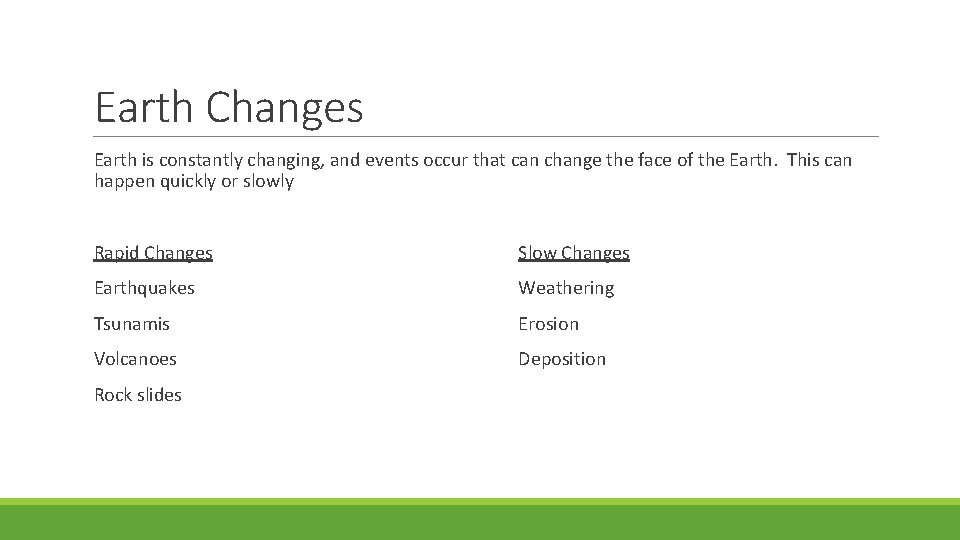 Earth Changes

Earth is constantly changing, and events occur that can change the face of the Earth. This can happen quickly or slowly

Rapid Changes

Earthquakes

Tsunamis

Volcanoes

Rock slides

Slow Changes

Weathering

Erosion

Deposition